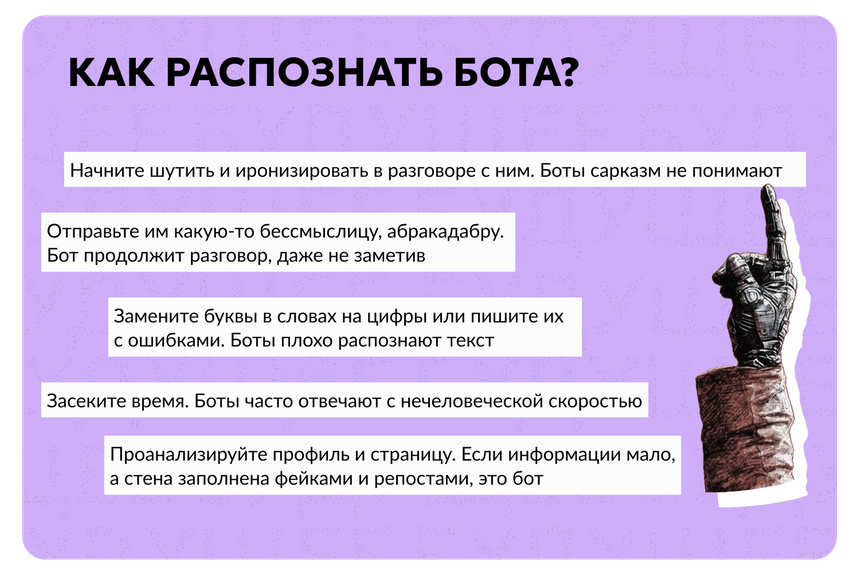 КАК РАСПОЗНАТЬ БОТА?

Начните шутить и иронизировать в разговоре с ним. Боты сарказм не понимают

Отправьте им какую-то бессмыслицу, абракадабру. Бот продолжит разговор, даже не заметив

Замените буквы в словах на цифры или пишите их с ошибками. Боты плохо распознают текст

Засеките время. Боты часто отвечают с нечеловеческой скоростью

Проанализируйте профиль и страницу. Если информации мало, а стена заполнена фейками и репостами, это бот